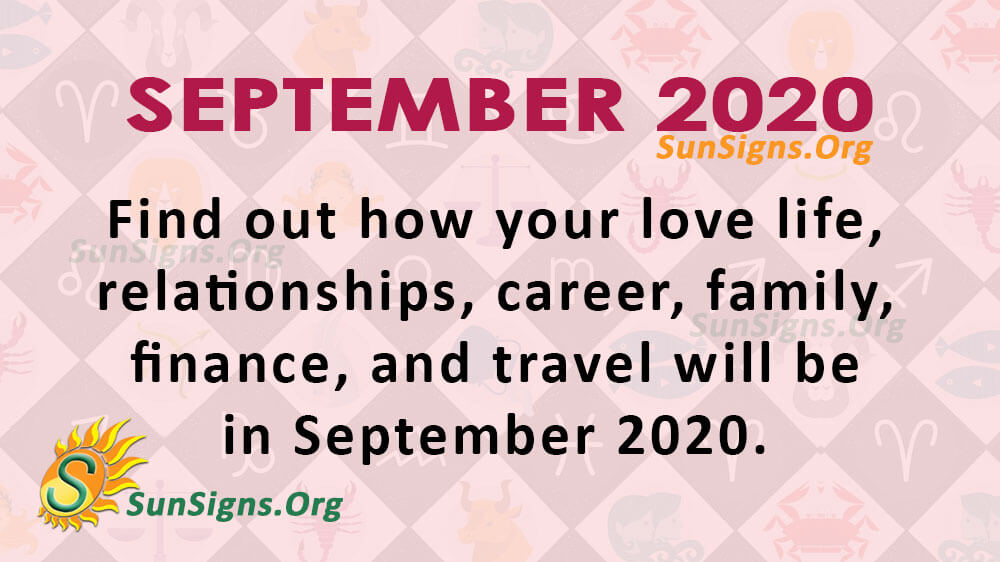 SEPTEMBER 2020
SunSigns.Org

Find out how your love life, relationships, career, family, finance, and travel will be in September 2020.

SunSigns.Org
SunSigns.Org

S
SunSigns.Org